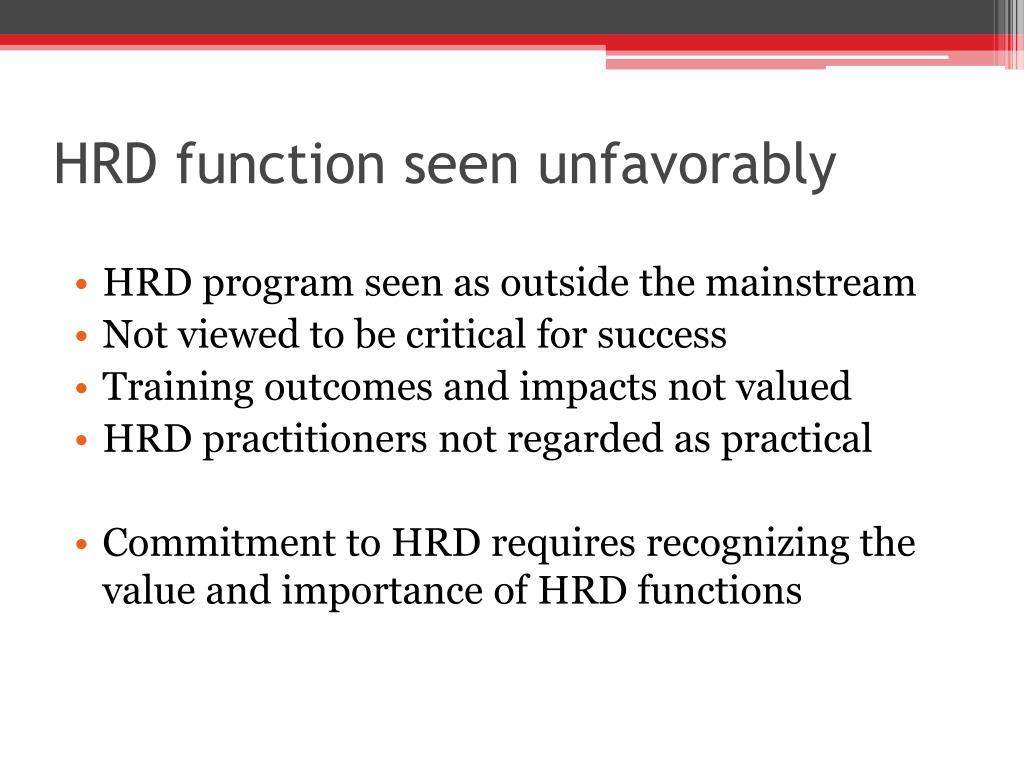 HRD function seen unfavorably

• HRD program seen as outside the mainstream
• Not viewed to be critical for success
• Training outcomes and impacts not valued
• HRD practitioners not regarded as practical

• Commitment to HRD requires recognizing the value and importance of HRD functions